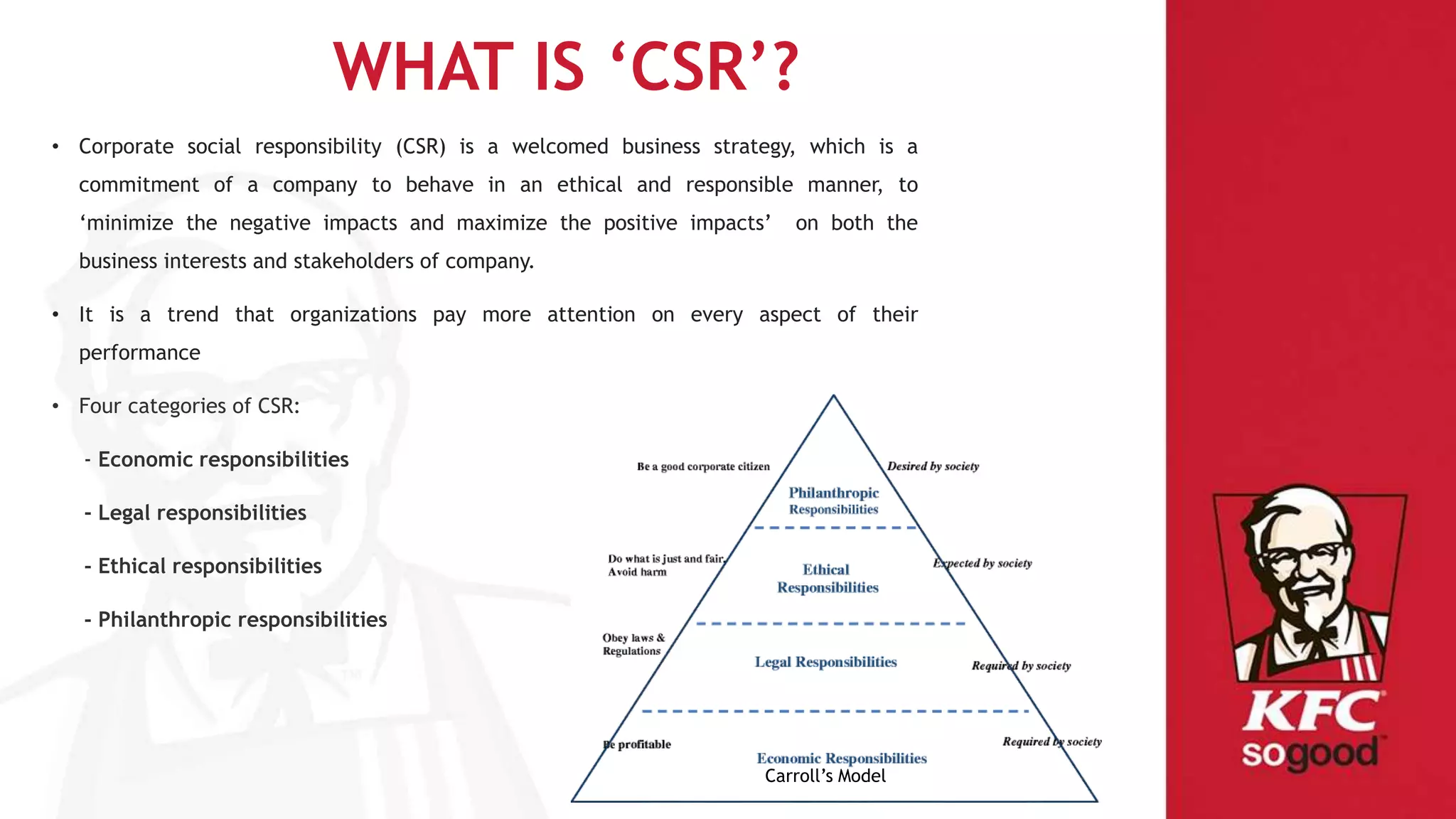 WHAT IS ‘CSR’?

• Corporate social responsibility (CSR) is a welcomed business strategy, which is a commitment of a company to behave in an ethical and responsible manner, to ‘minimize the negative impacts and maximize the positive impacts’ on both the business interests and stakeholders of company.

• It is a trend that organizations pay more attention on every aspect of their performance

• Four categories of CSR:

- Economic responsibilities

- Legal responsibilities

- Ethical responsibilities

- Philanthropic responsibilities

Be a good corporate citizen

Desired by society

Philanthropic Responsibilities

Do what is just and fair, Avoid harm

Ethical Responsibilities

Expected by society

Obey laws & Regulations

Legal Responsibilities

Required by society

Be profitable

Economic Responsibilities

Required by society

Carroll’s Model

KFC
sogood